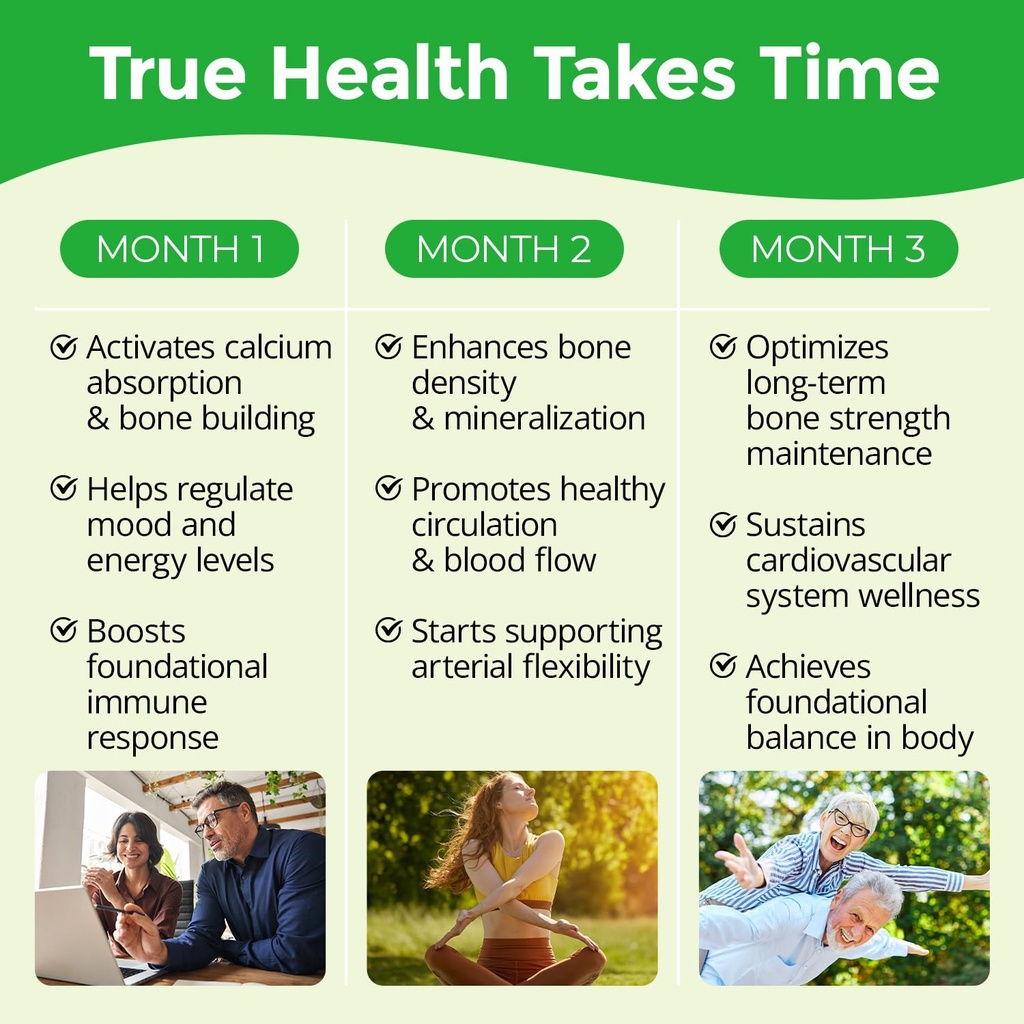 True Health Takes Time

MONTH 1

Activates calcium absorption & bone building

Helps regulate mood and energy levels

Boosts foundational immune response

MONTH 2

Enhances bone density & mineralization

Promotes healthy circulation & blood flow

Starts supporting arterial flexibility

MONTH 3

Optimizes long-term bone strength maintenance

Sustains cardiovascular system wellness

Achieves foundational balance in body